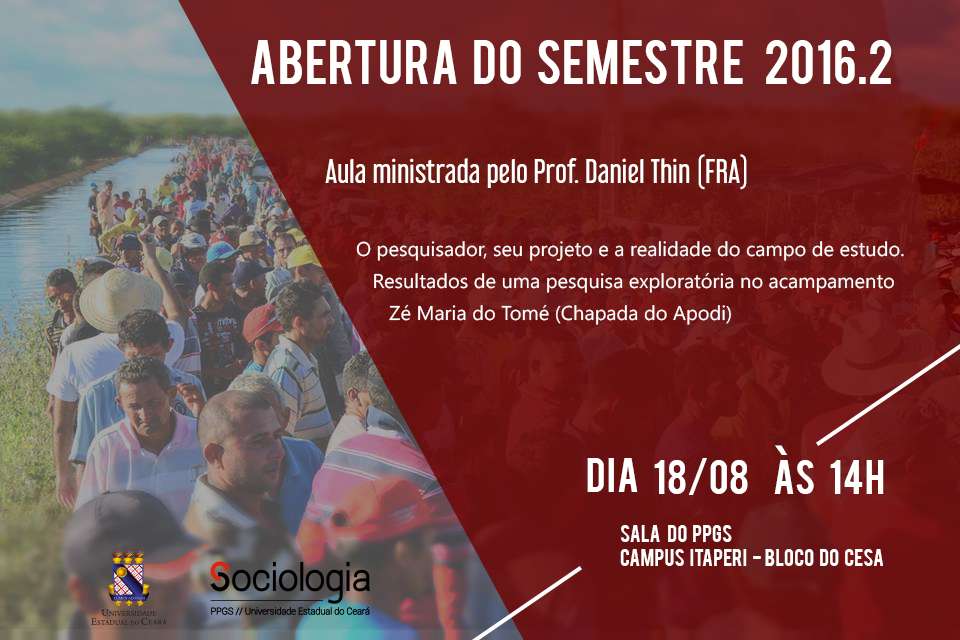 ABERTURA DO SEMESTRE 2016.2

Aula ministrada pelo Prof. Daniel Thin (FRA)

O pesquisador, seu projeto e a realidade do campo de estudo. Resultados de uma pesquisa exploratória no acampamento Zé Maria do Tomé (Chapada do Apodi)

DIA 18/08 ÀS 14H

SALA DO PPGS
CAMPUS ITAPERI - BLOCO DO CESA

UNIVERSIDADE ESTADUAL DO CEARÁ

Sociologia
PPGS // Universidade Estadual do Ceará